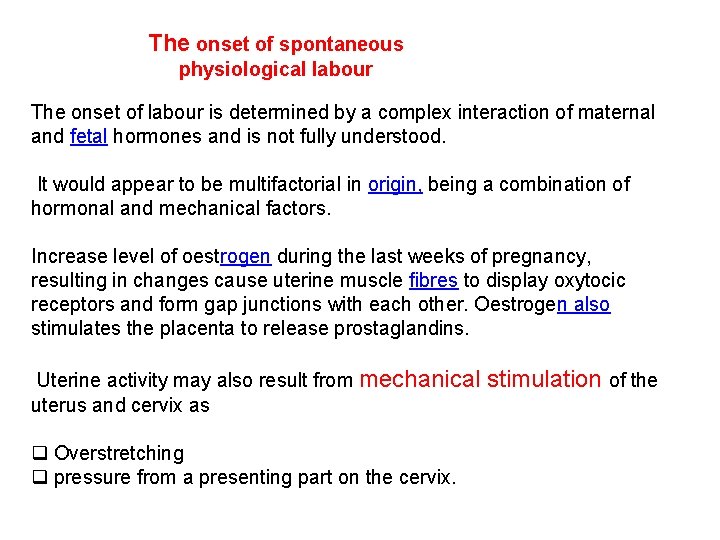 The onset of spontaneous physiological labour

The onset of labour is determined by a complex interaction of maternal and fetal hormones and is not fully understood.

It would appear to be multifactorial in origin, being a combination of hormonal and mechanical factors.

Increase level of oestrogen during the last weeks of pregnancy, resulting in changes cause uterine muscle fibres to display oxytocic receptors and form gap junctions with each other. Oestrogen also stimulates the placenta to release prostaglandins.

Uterine activity may also result from mechanical stimulation of the uterus and cervix as

❑ Overstretching
❑ pressure from a presenting part on the cervix.